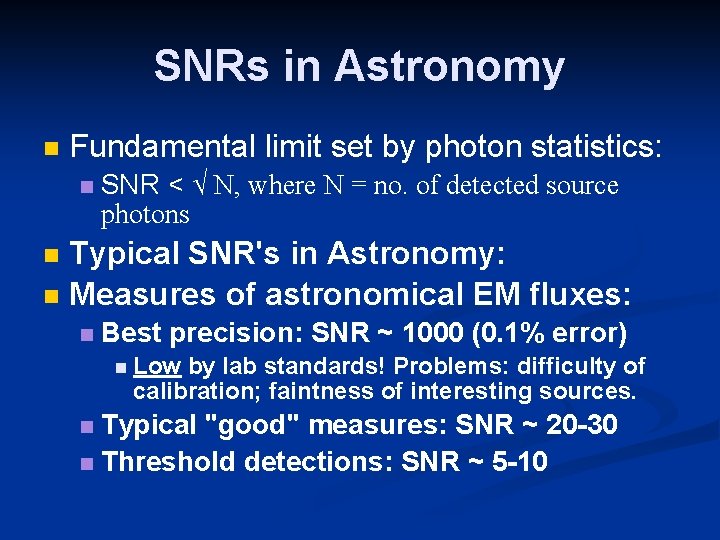 SNRs in Astronomy

Fundamental limit set by photon statistics:

SNR < $\sqrt{N}$, where N = no. of detected source photons

Typical SNR's in Astronomy:

Measures of astronomical EM fluxes:

Best precision: SNR ~ 1000 (0.1% error)

Low by lab standards! Problems: difficulty of calibration; faintness of interesting sources.

Typical "good" measures: SNR ~ 20-30

Threshold detections: SNR ~ 5-10